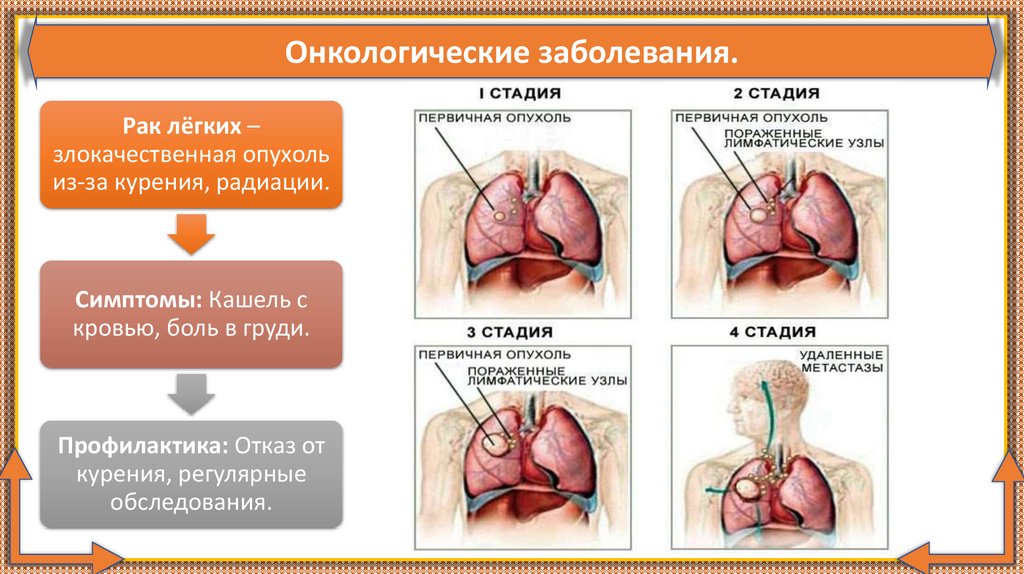 Онкологические заболевания.

Рак лёгких – злокачественная опухоль из-за курения, радиации.

Симптомы: Кашель с кровью, боль в груди.

Профилактика: Отказ от курения, регулярные обследования.

I СТАДИЯ
ПЕРВИЧНАЯ ОПУХОЛЬ

2 СТАДИЯ
ПЕРВИЧНАЯ ОПУХОЛЬ
ПОРАЖЕННЫЕ ЛИМФАТИЧЕСКИЕ УЗЛЫ

3 СТАДИЯ
ПЕРВИЧНАЯ ОПУХОЛЬ
ПОРАЖЕННЫЕ ЛИМФАТИЧЕСКИЕ УЗЛЫ

4 СТАДИЯ
УДАЛЕННЫЕ МЕТАСТАЗЫ